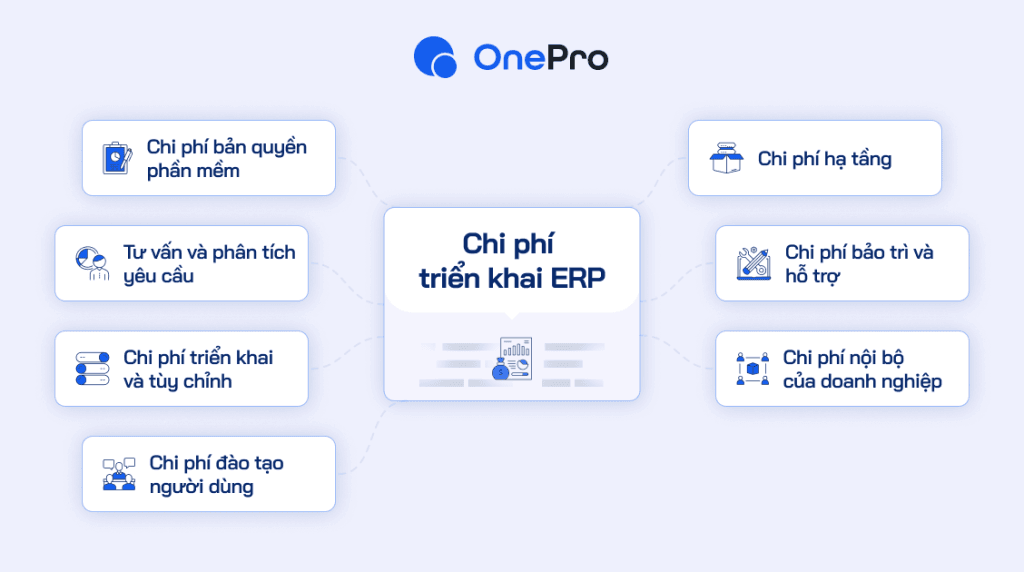 OnePro

Chi phí bản quyền phần mềm

Tư vấn và phân tích yêu cầu

Chi phí triển khai và tùy chỉnh

Chi phí đào tạo người dùng

Chi phí triển khai ERP

Chi phí hạ tầng

Chi phí bảo trì và hỗ trợ

Chi phí nội bộ của doanh nghiệp